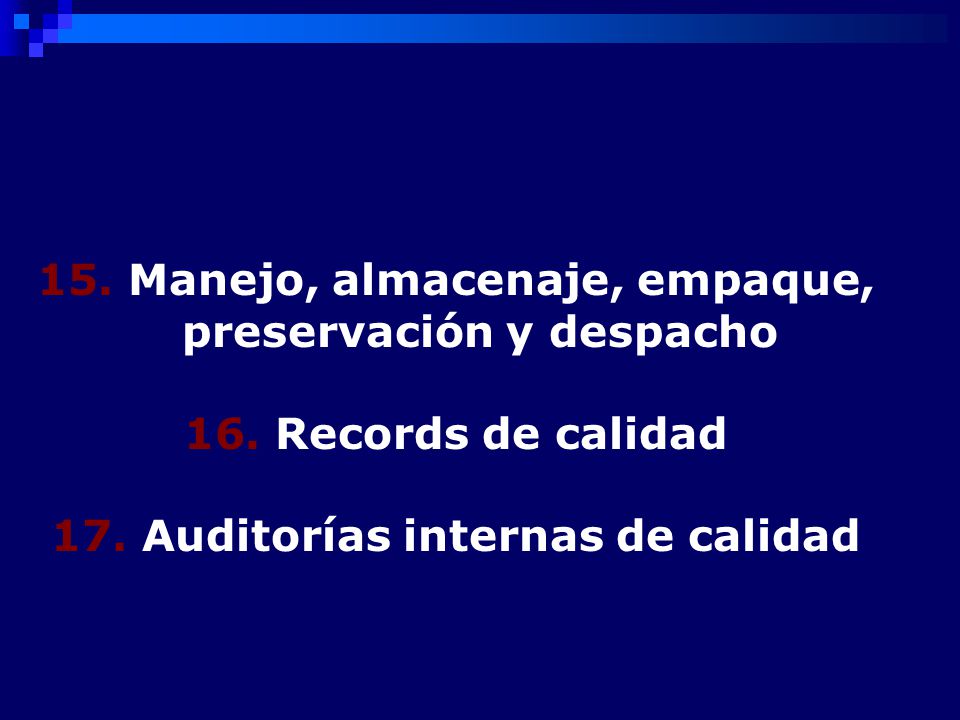 15. Manejo, almacenaje, empaque, preservación y despacho

16. Records de calidad

17. Auditorías internas de calidad